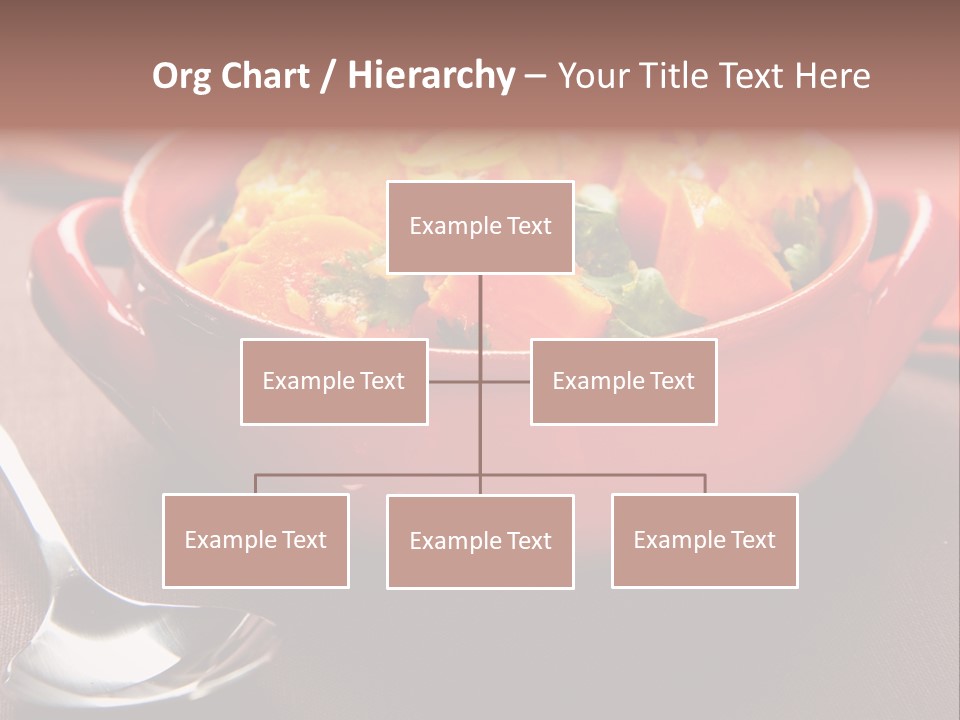 Org Chart / Hierarchy – Your Title Text Here

Example Text

Example Text

Example Text

Example Text

Example Text

Example Text